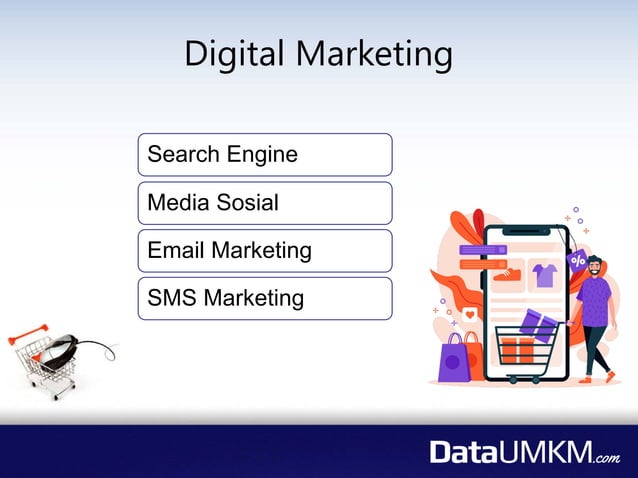 Digital Marketing

Search Engine

Media Sosial

Email Marketing

SMS Marketing

%

DataUMKM.com